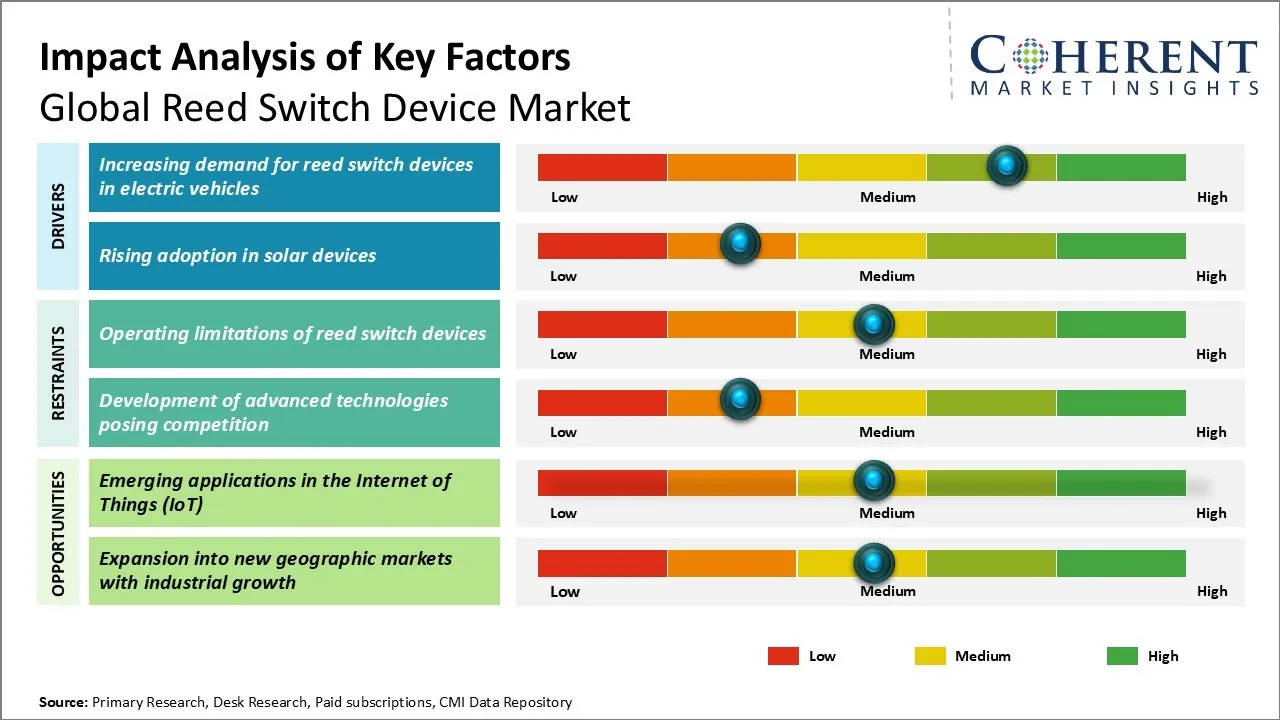 Impact Analysis of Key Factors
Global Reed Switch Device Market

COHERENT
MARKET INSIGHTS

DRIVERS

Increasing demand for reed switch devices in electric vehicles

Low Medium High

Rising adoption in solar devices

Low Medium High

RESTRAINTS

Operating limitations of reed switch devices

Low Medium High

Development of advanced technologies posing competition

Low Medium High

OPPORTUNITIES

Emerging applications in the Internet of Things (IoT)

Low Medium High

Expansion into new geographic markets with industrial growth

Low Medium High

Low Medium High

Source: Primary Research, Desk Research, Paid subscriptions, CMI Data Repository